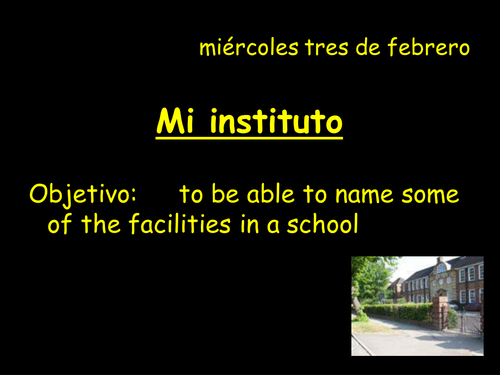 miércoles tres de febrero

Mi instituto

Objetivo: to be able to name some of the facilities in a school